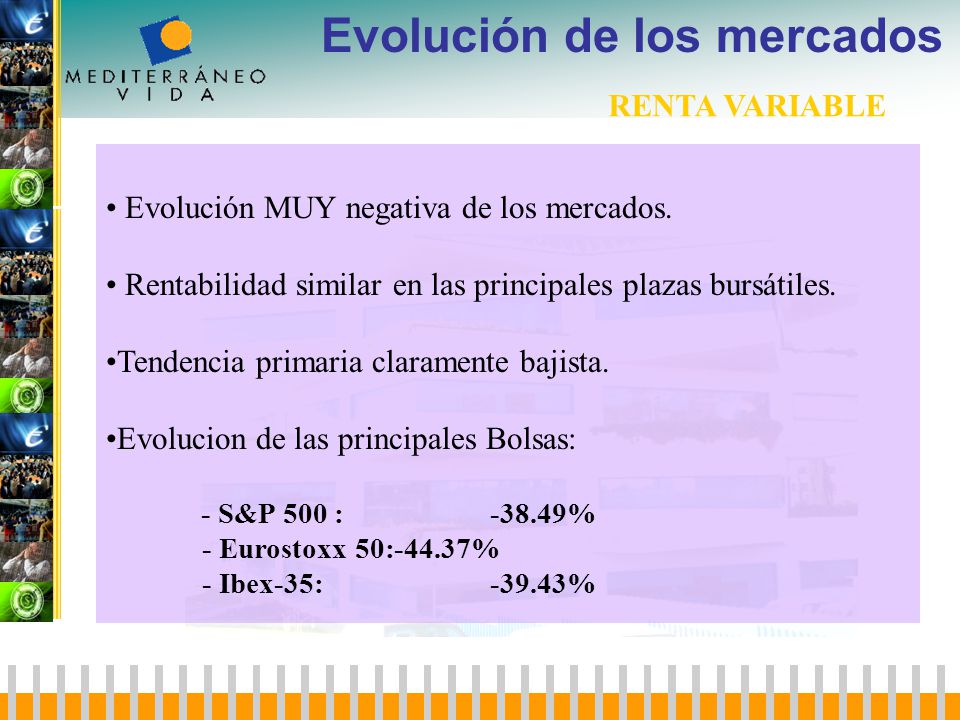 MEDITERRÁNEO VIDA

Evolución de los mercados

RENTA VARIABLE

• Evolución MUY negativa de los mercados.

• Rentabilidad similar en las principales plazas bursátiles.

•Tendencia primaria claramente bajista.

•Evolucion de las principales Bolsas:

- S&P 500 : -38.49%
- Eurostoxx 50:-44.37%
- Ibex-35: -39.43%